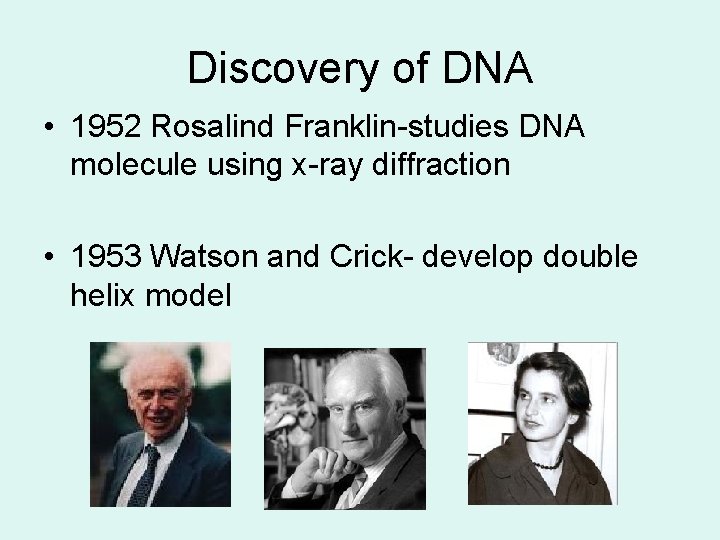 Discovery of DNA

• 1952 Rosalind Franklin-studies DNA molecule using x-ray diffraction

• 1953 Watson and Crick- develop double helix model